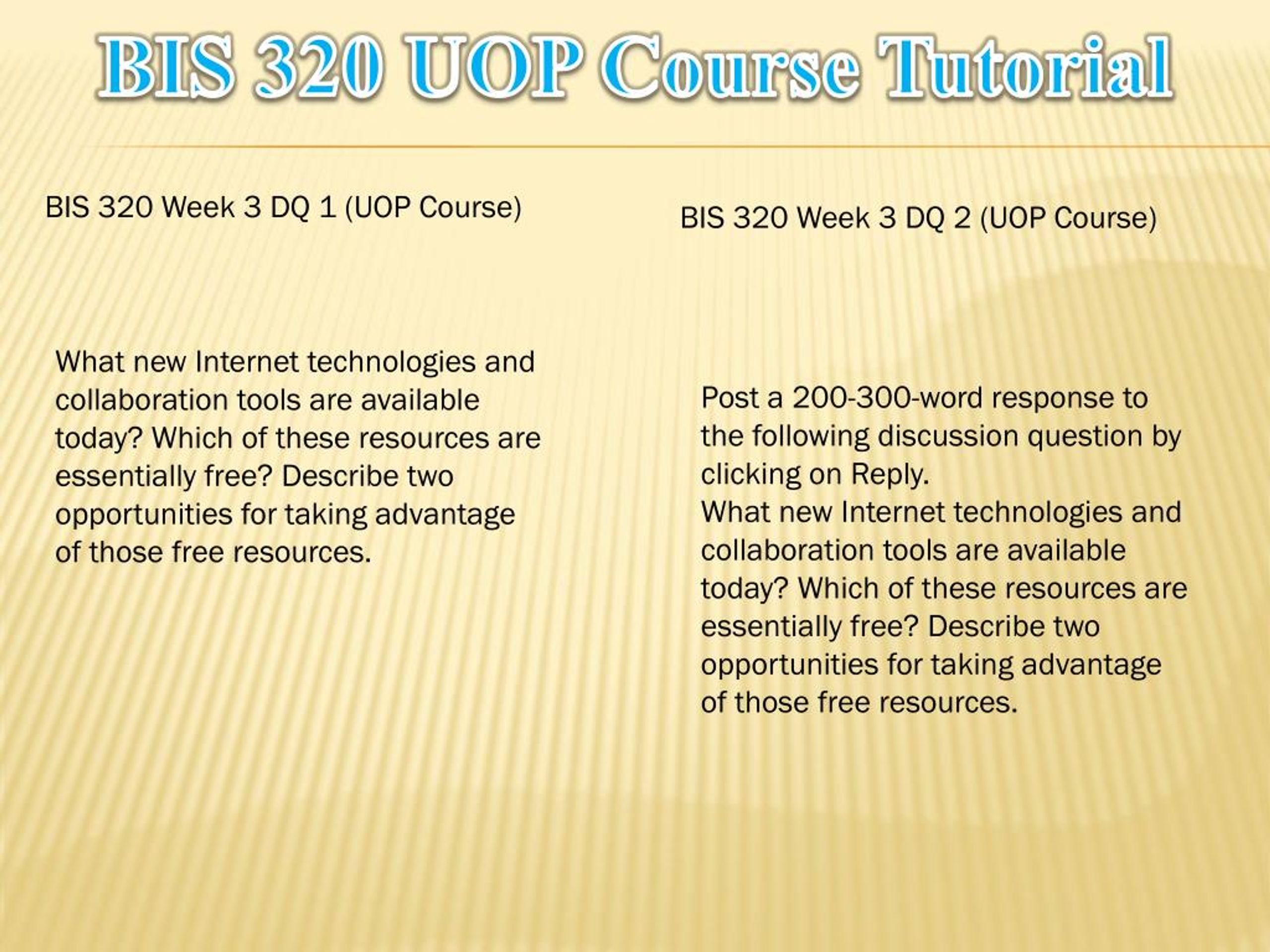 BIS 320 UOP Course Tutorial

BIS 320 Week 3 DQ 1 (UOP Course)

What new Internet technologies and collaboration tools are available today? Which of these resources are essentially free? Describe two opportunities for taking advantage of those free resources.

BIS 320 Week 3 DQ 2 (UOP Course)

Post a 200-300-word response to the following discussion question by clicking on Reply.
What new Internet technologies and collaboration tools are available today? Which of these resources are essentially free? Describe two opportunities for taking advantage of those free resources.